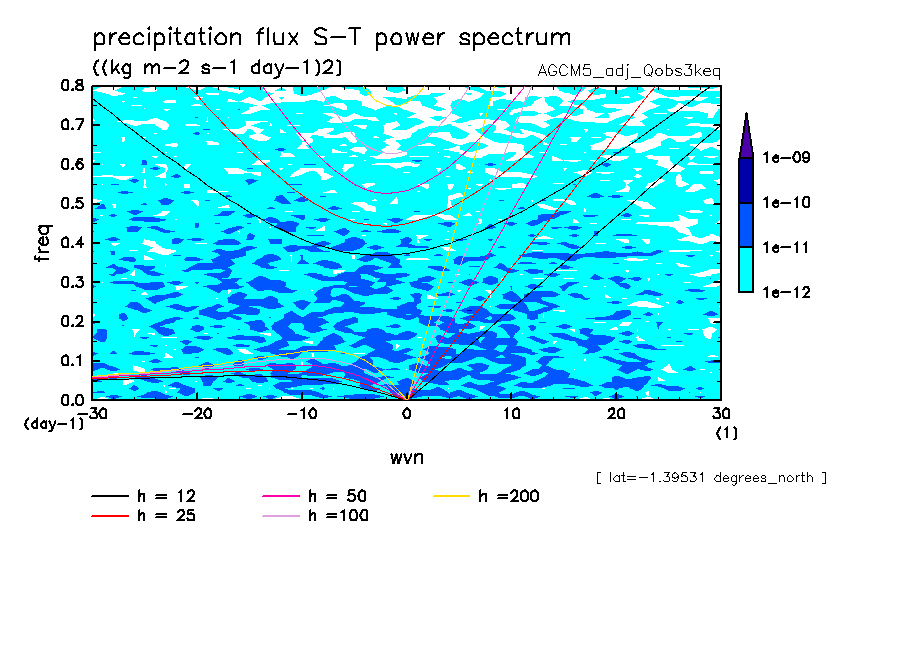 precipitation flux S-T power spectrum
((kg m-2 s-1 day-1)2)
AGCM5_adj_Qobs3keq

freq
0.8
0.7
0.6
0.5
0.4
0.3
0.2
0.1
0.0
(day-1)
-30
-20
-10
0
10
20
30
(1)
wvn

1e-09
1e-10
1e-11
1e-12

[ lat=-1.39531 degrees_north ]

h = 12
h = 25
h = 50
h =100
h =200